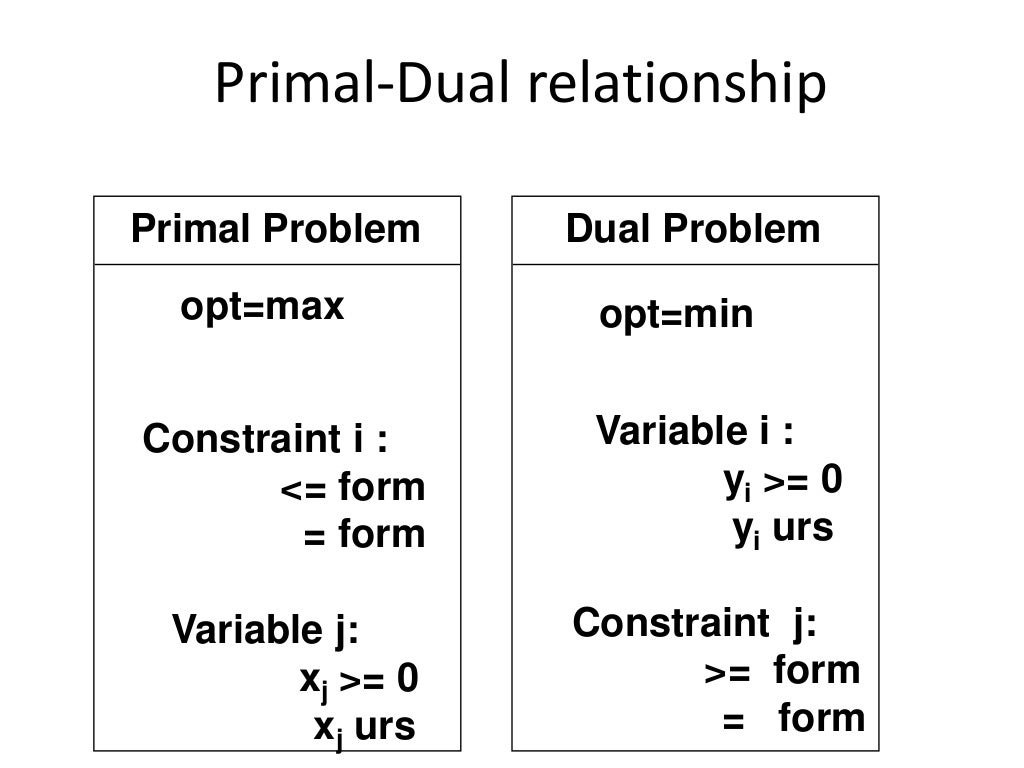 Primal-Dual relationship

Primal Problem

opt=max

Constraint i :
<= form
= form

Variable j:
$x_j$ >= 0
$x_j$ urs

Dual Problem

opt=min

Variable i :
$y_i$ >= 0
$y_i$ urs

Constraint j:
>= form
= form